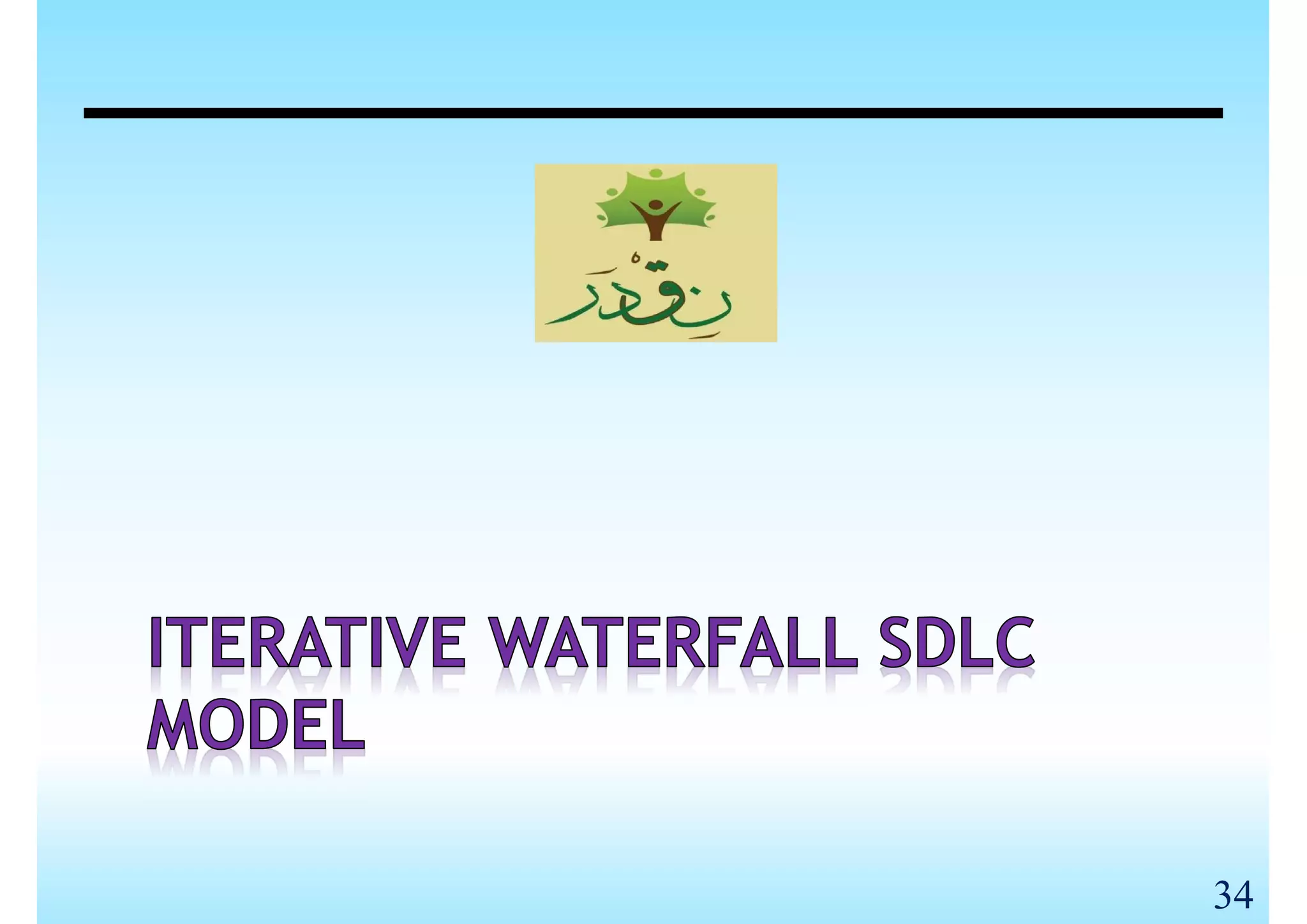 نقدر

ITERATIVE WATERFALL SDLC MODEL

34